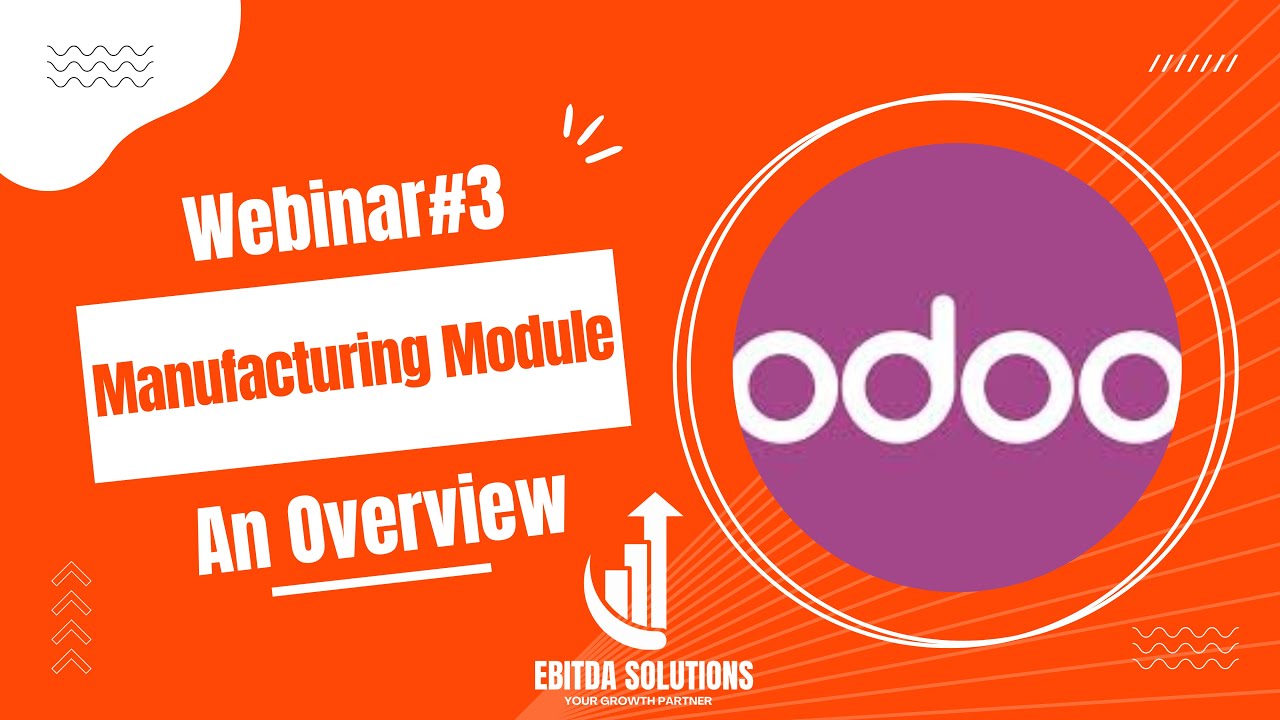 Webinar#3

Manufacturing Module

An Overview

odoo

EBITDA SOLUTIONS
YOUR GROWTH PARTNER